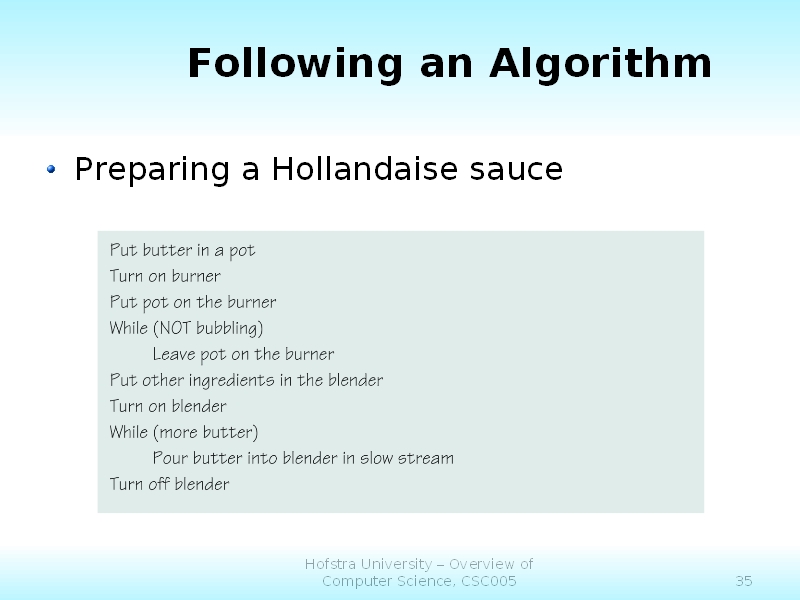 Following an Algorithm

• Preparing a Hollandaise sauce

Put butter in a pot
Turn on burner
Put pot on the burner
While (NOT bubbling)
Leave pot on the burner
Put other ingredients in the blender
Turn on blender
While (more butter)
Pour butter into blender in slow stream
Turn off blender

Hofstra University – Overview of Computer Science, CSC005

35